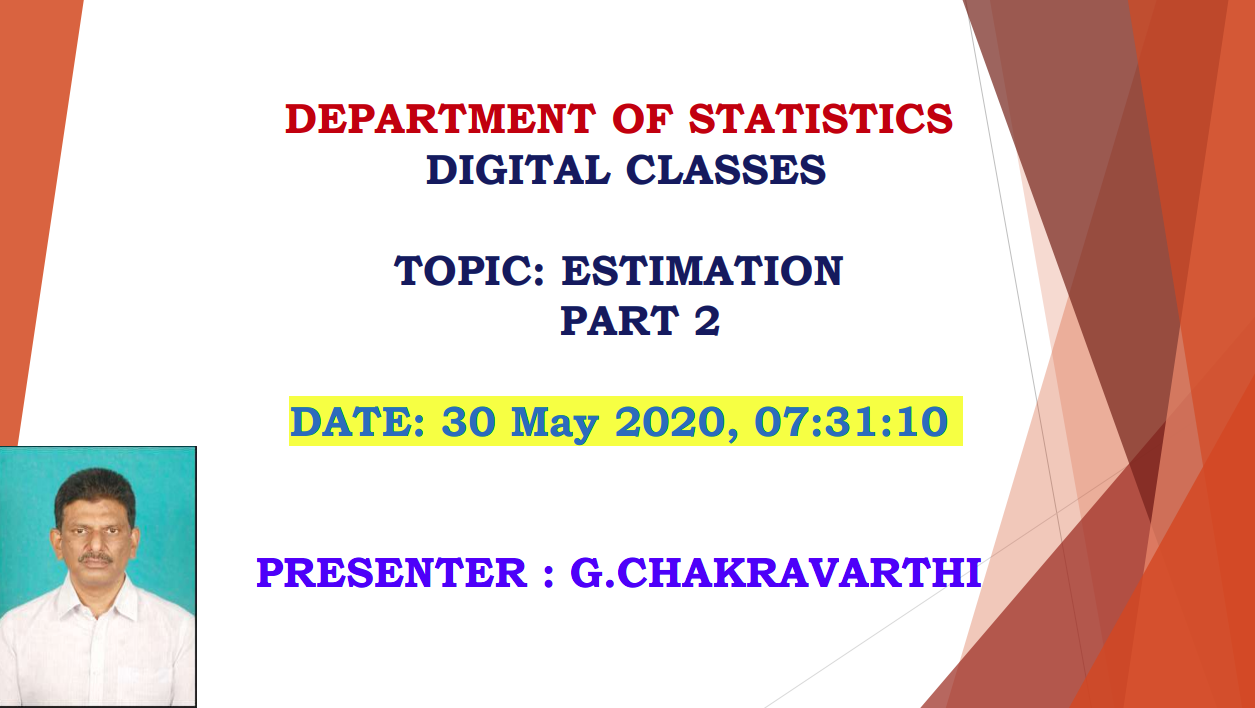 DEPARTMENT OF STATISTICS
DIGITAL CLASSES

TOPIC: ESTIMATION
PART 2

DATE: 30 May 2020, 07:31:10

PRESENTER : G.CHAKRAVARTHI